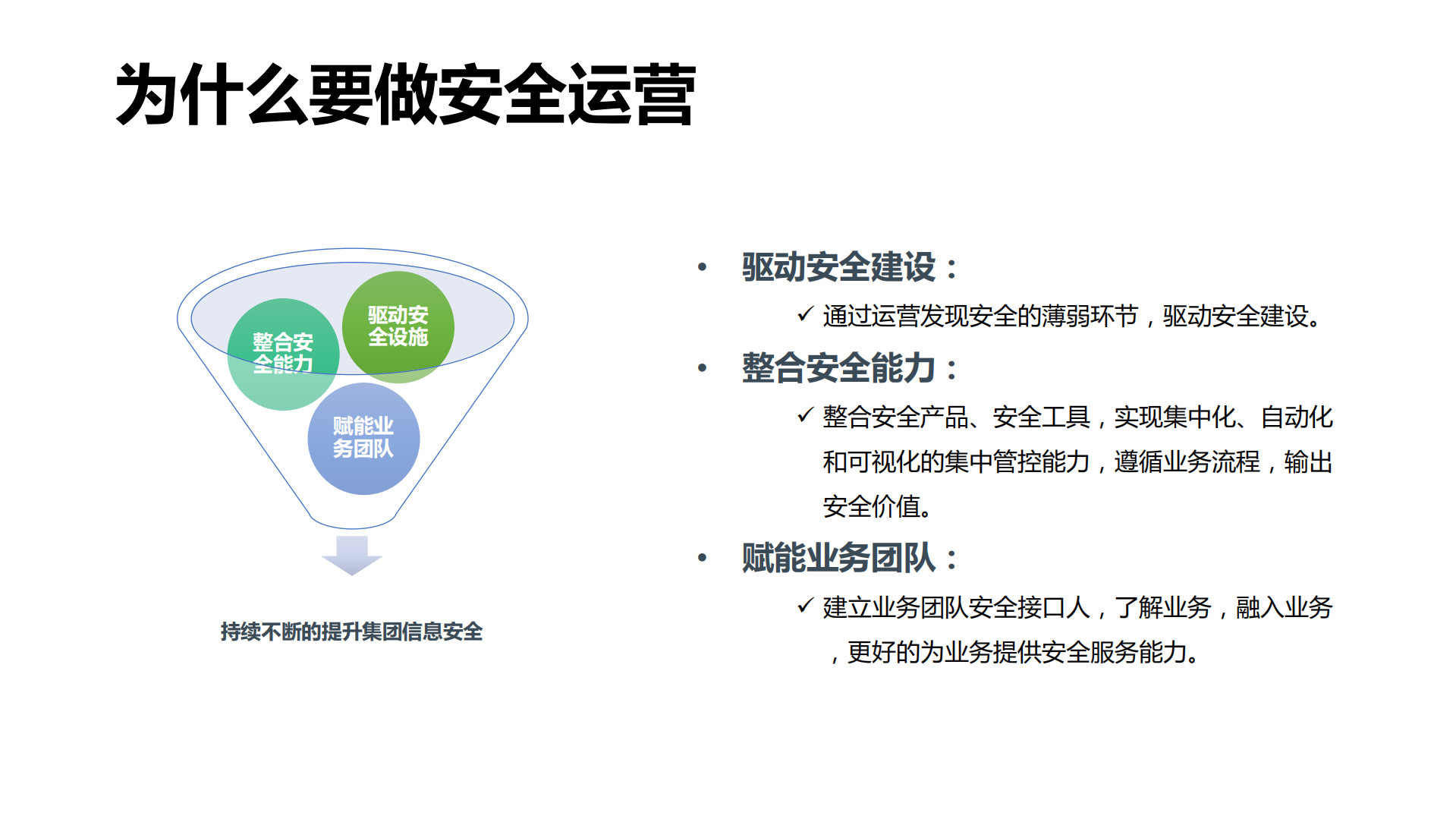 为什么要做安全运营

整合安全能力

驱动安全设施

赋能业务团队

持续不断的提升集团信息安全

• 驱动安全建设：

✓ 通过运营发现安全的薄弱环节，驱动安全建设。

• 整合安全能力：

✓ 整合安全产品、安全工具，实现集中化、自动化和可视化的集中管控能力，遵循业务流程，输出安全价值。

• 赋能业务团队：

✓ 建立业务团队安全接口人，了解业务，融入业务，更好的为业务提供安全服务能力。